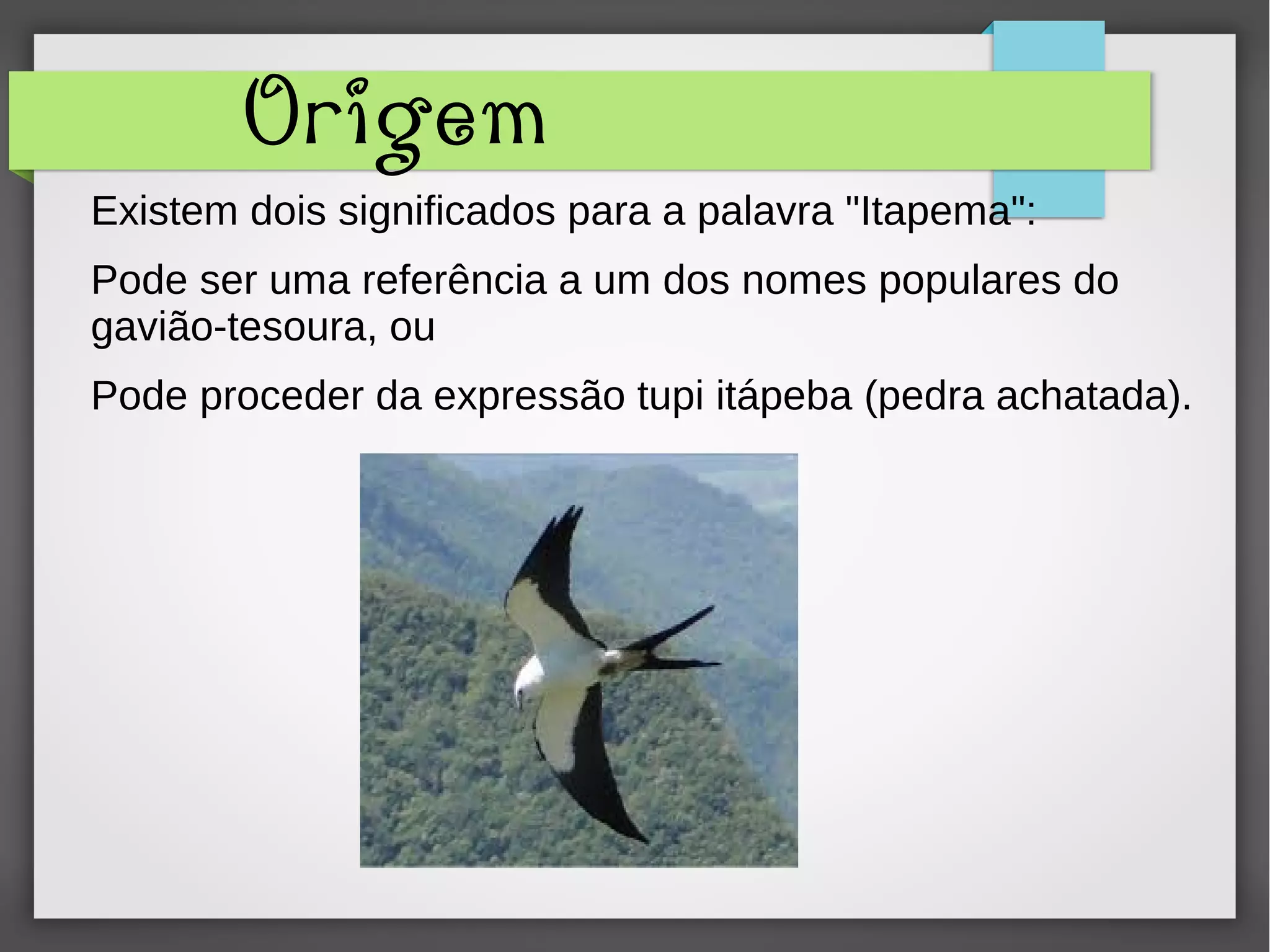 Origem

Existem dois significados para a palavra "Itapema":

Pode ser uma referência a um dos nomes populares do gavião-tesoura, ou

Pode proceder da expressão tupi itápeba (pedra achatada).